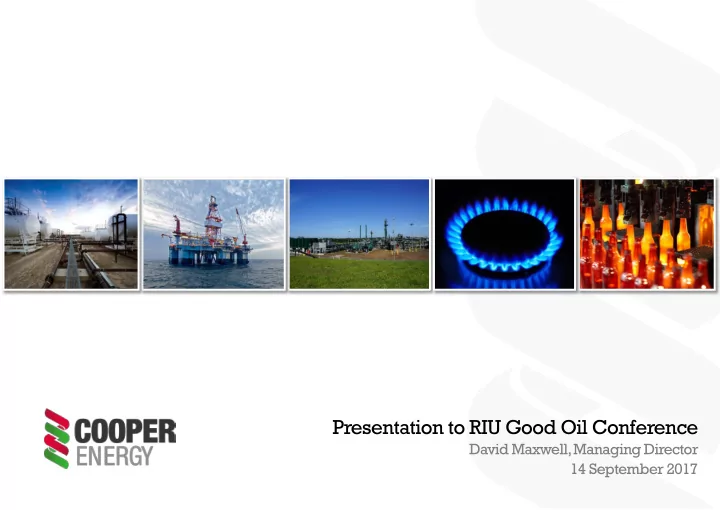 COOPER ENERGY

Presentation to RIU Good Oil Conference
David Maxwell, Managing Director
14 September 2017